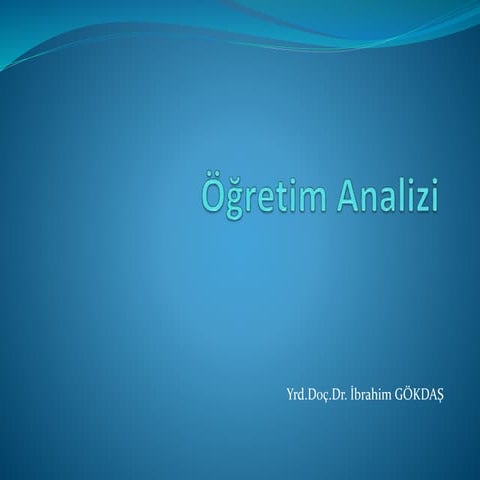 Öğretim Analizi

Yrd.Doç.Dr. İbrahim GÖKDAŞ